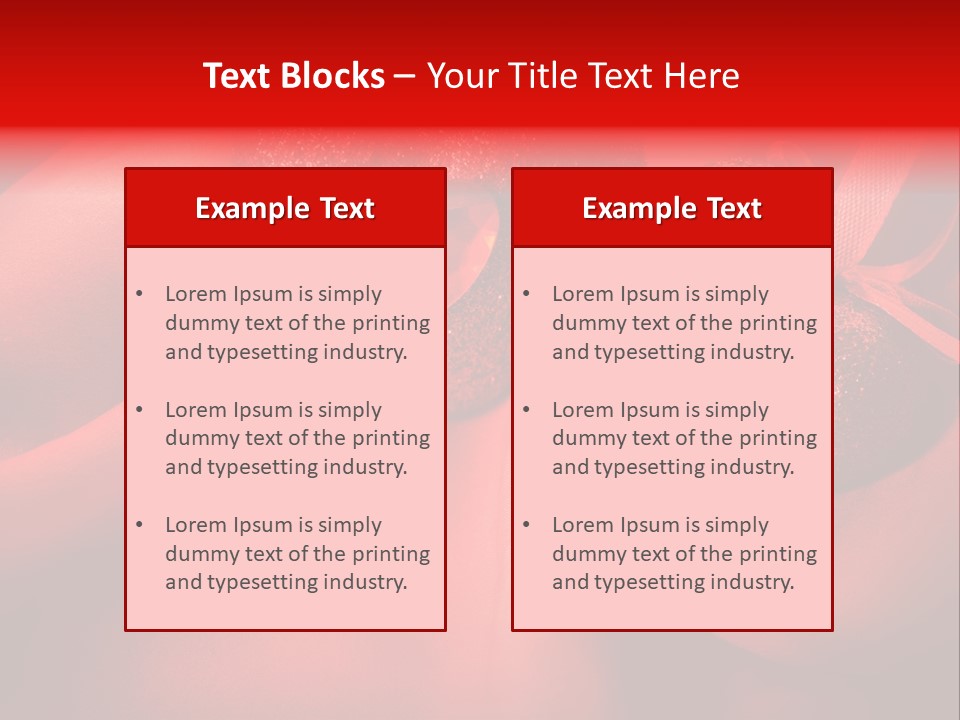 Text Blocks – Your Title Text Here

Example Text

• Lorem Ipsum is simply dummy text of the printing and typesetting industry.

• Lorem Ipsum is simply dummy text of the printing and typesetting industry.

• Lorem Ipsum is simply dummy text of the printing and typesetting industry.

Example Text

• Lorem Ipsum is simply dummy text of the printing and typesetting industry.

• Lorem Ipsum is simply dummy text of the printing and typesetting industry.

• Lorem Ipsum is simply dummy text of the printing and typesetting industry.